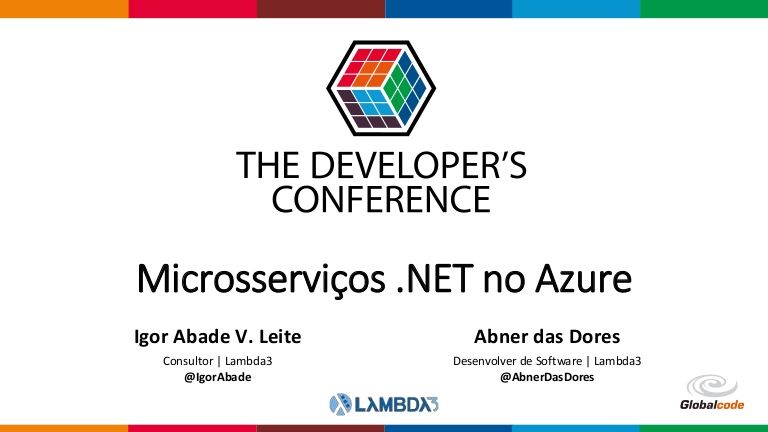 THE DEVELOPER'S CONFERENCE

Microsserviços .NET no Azure

Igor Abade V. Leite
Consultor | Lambda3
@IgorAbade

Abner das Dores
Desenvolver de Software | Lambda3
@AbnerDasDores

LAMBDA3

Globalcode